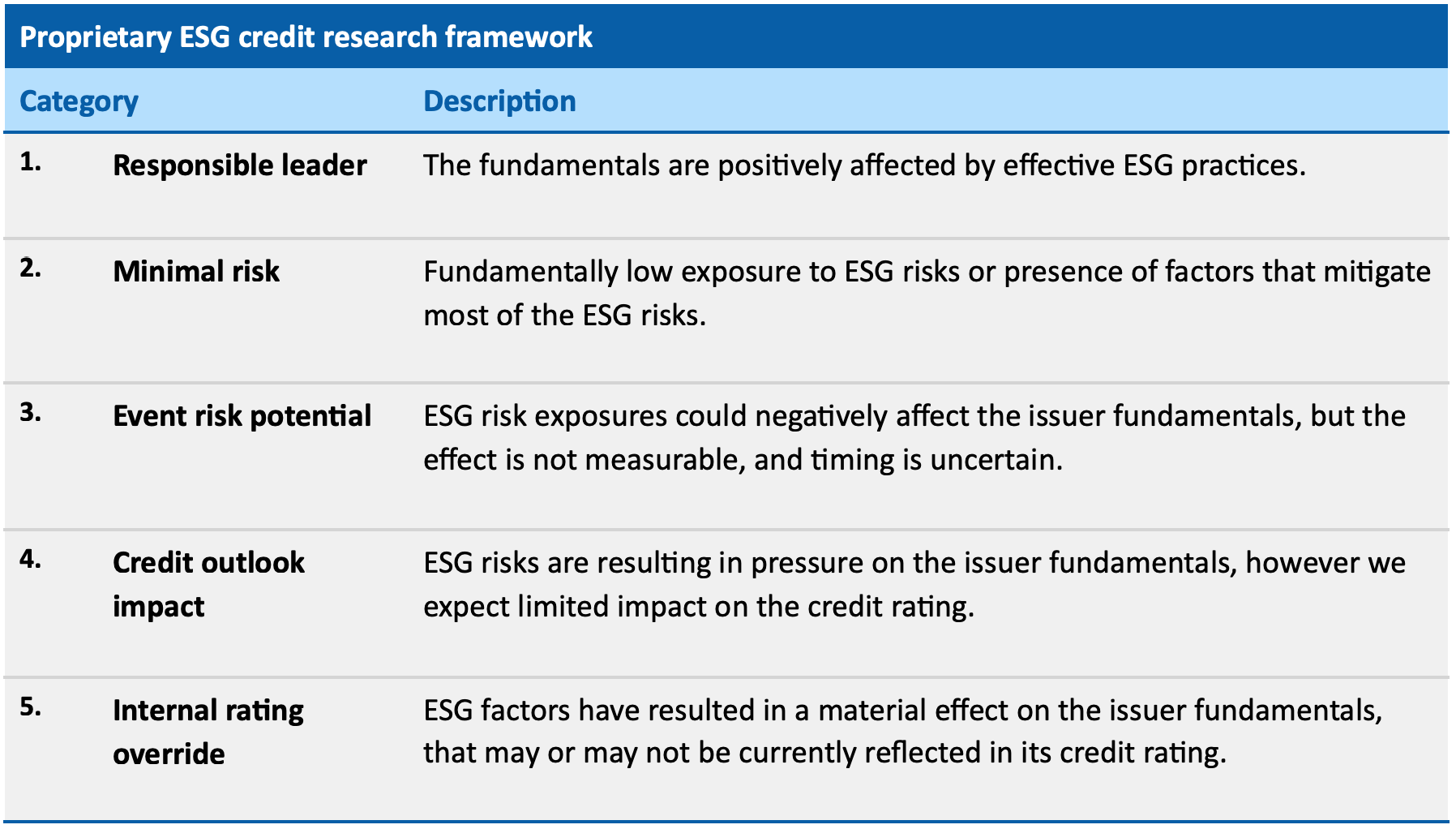 Proprietary ESG credit research framework

| Category | | Description |
|---|---|---|
| 1. | Responsible leader | The fundamentals are positively affected by effective ESG practices. |
| 2. | Minimal risk | Fundamentally low exposure to ESG risks or presence of factors that mitigate most of the ESG risks. |
| 3. | Event risk potential | ESG risk exposures could negatively affect the issuer fundamentals, but the effect is not measurable, and timing is uncertain. |
| 4. | Credit outlook impact | ESG risks are resulting in pressure on the issuer fundamentals, however we expect limited impact on the credit rating. |
| 5. | Internal rating override | ESG factors have resulted in a material effect on the issuer fundamentals, that may or may not be currently reflected in its credit rating. |